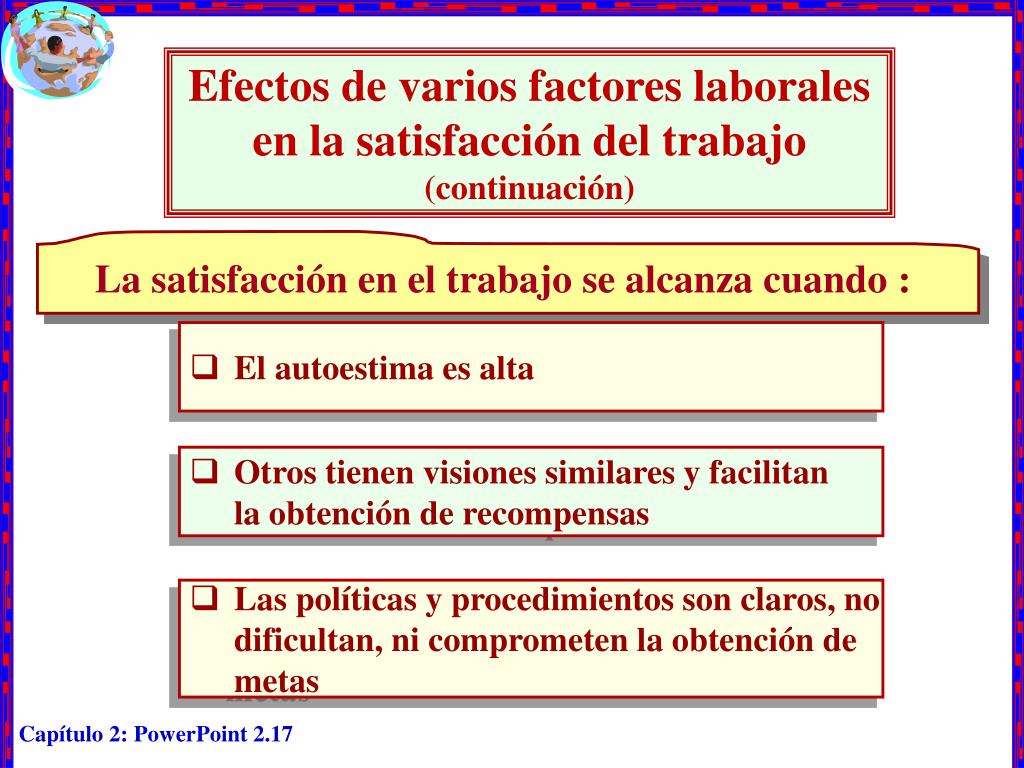 Efectos de varios factores laborales en la satisfacción del trabajo
(continuación)

La satisfacción en el trabajo se alcanza cuando :

❑ El autoestima es alta

❑ Otros tienen visiones similares y facilitan la obtención de recompensas

❑ Las políticas y procedimientos son claros, no dificultan, ni comprometen la obtención de metas

Capítulo 2: PowerPoint 2.17